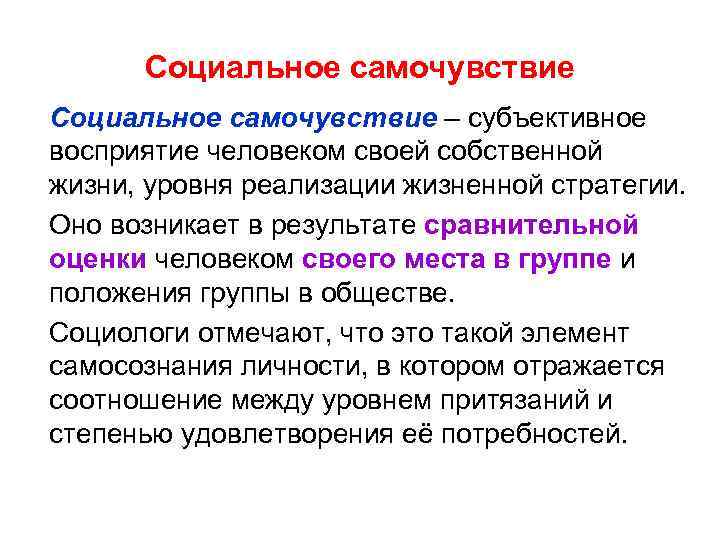 Социальное самочувствие

Социальное самочувствие – субъективное восприятие человеком своей собственной жизни, уровня реализации жизненной стратегии.

Оно возникает в результате сравнительной оценки человеком своего места в группе и положения группы в обществе.

Социологи отмечают, что это такой элемент самосознания личности, в котором отражается соотношение между уровнем притязаний и степенью удовлетворения её потребностей.